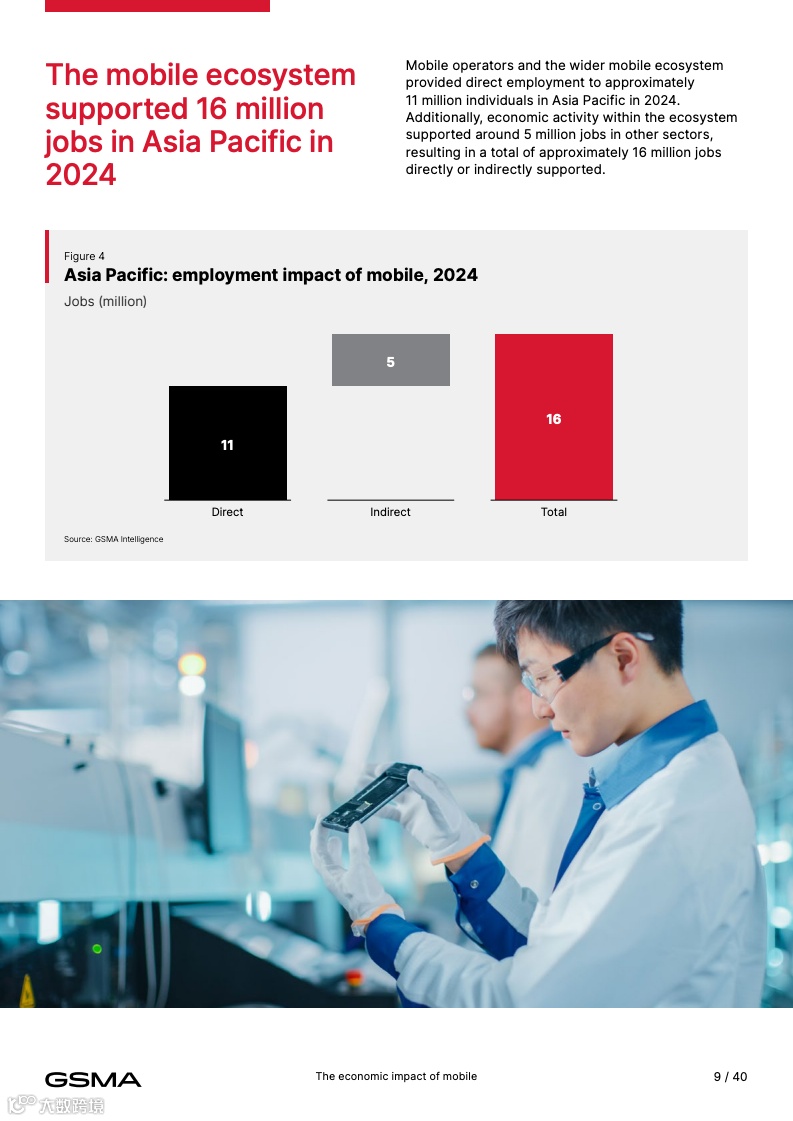 The mobile ecosystem supported 16 million jobs in Asia Pacific in 2024

Mobile operators and the wider mobile ecosystem provided direct employment to approximately 11 million individuals in Asia Pacific in 2024. Additionally, economic activity within the ecosystem supported around 5 million jobs in other sectors, resulting in a total of approximately 16 million jobs directly or indirectly supported.

Figure 4
Asia Pacific: employment impact of mobile, 2024
Jobs (million)

11
5
16
Direct
Indirect
Total

Source: GSMA Intelligence

GSMA
The economic impact of mobile
9 / 40

六数跨境